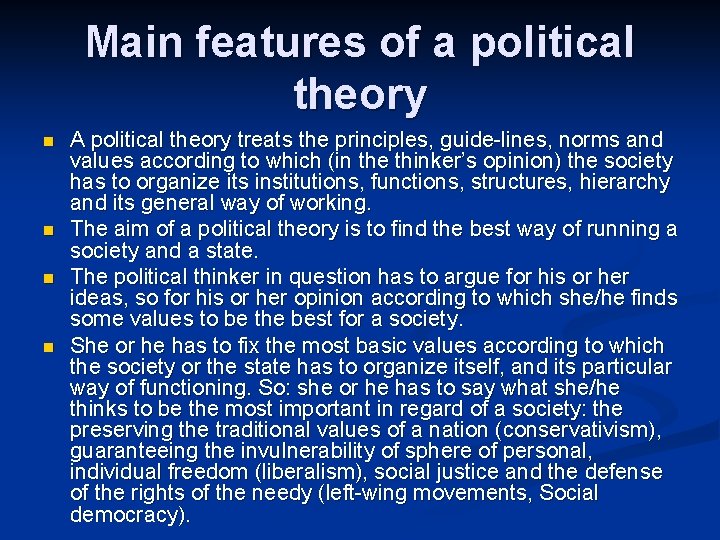 Main features of a political theory

- A political theory treats the principles, guide-lines, norms and values according to which (in the thinker's opinion) the society has to organize its institutions, functions, structures, hierarchy and its general way of working.
- The aim of a political theory is to find the best way of running a society and a state.
- The political thinker in question has to argue for his or her ideas, so for his or her opinion according to which she/he finds some values to be the best for a society.
- She or he has to fix the most basic values according to which the society or the state has to organize itself, and its particular way of functioning. So: she or he has to say what she/he thinks to be the most important in regard of a society: the preserving the traditional values of a nation (conservativism), guaranteeing the invulnerability of sphere of personal, individual freedom (liberalism), social justice and the defense of the rights of the needy (left-wing movements, Social democracy).